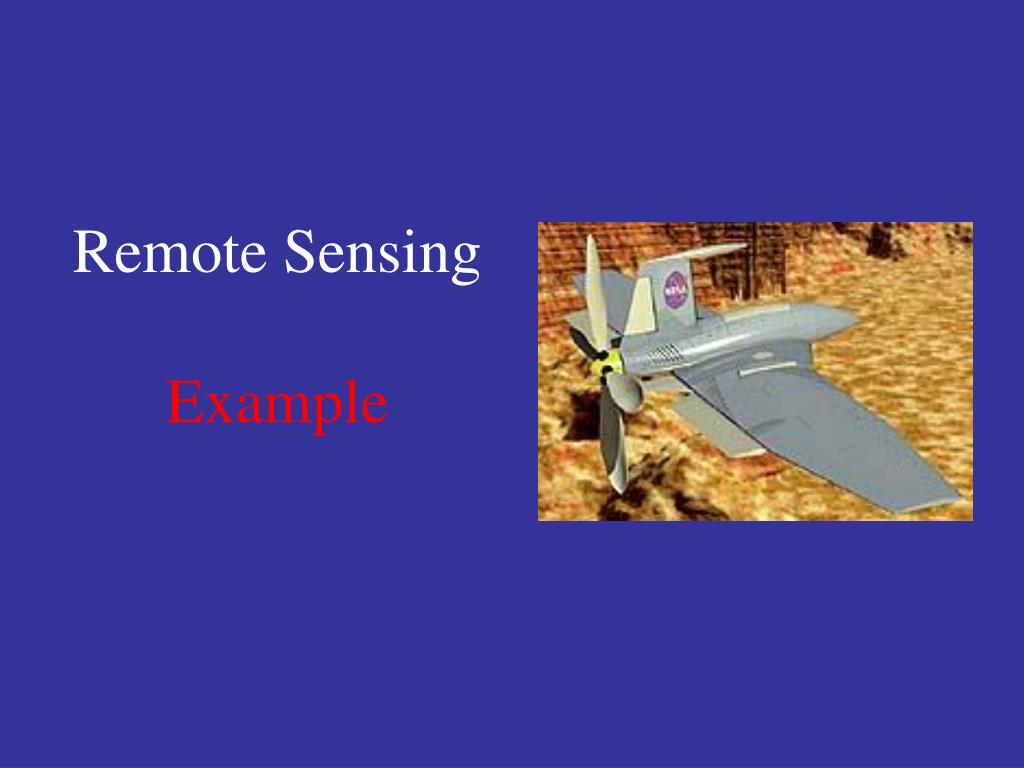 Remote Sensing

Example

NASA